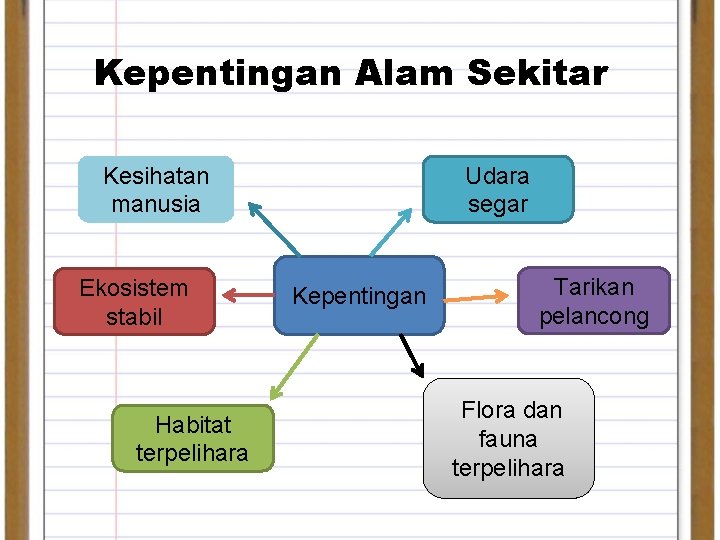 Kepentingan Alam Sekitar

Kesihatan manusia

Udara segar

Ekosistem stabil

Kepentingan

Tarikan pelancong

Habitat terpelihara

Flora dan fauna terpelihara